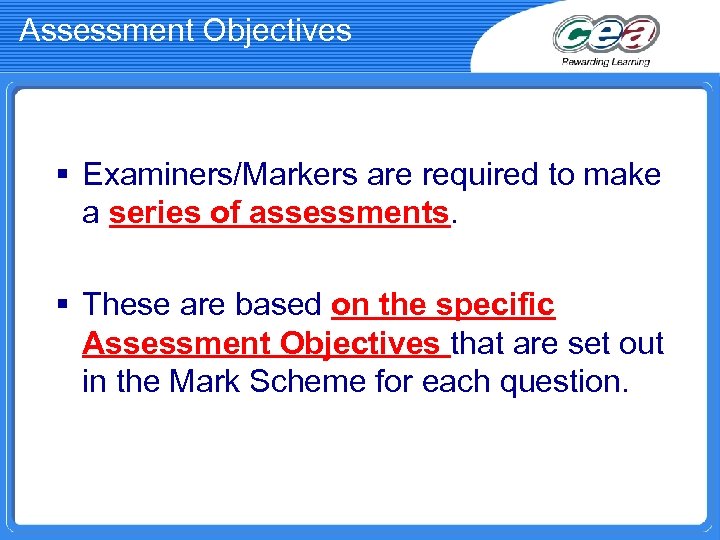 Assessment Objectives

cea
Rewarding Learning

▪ Examiners/Markers are required to make a series of assessments.

▪ These are based on the specific Assessment Objectives that are set out in the Mark Scheme for each question.